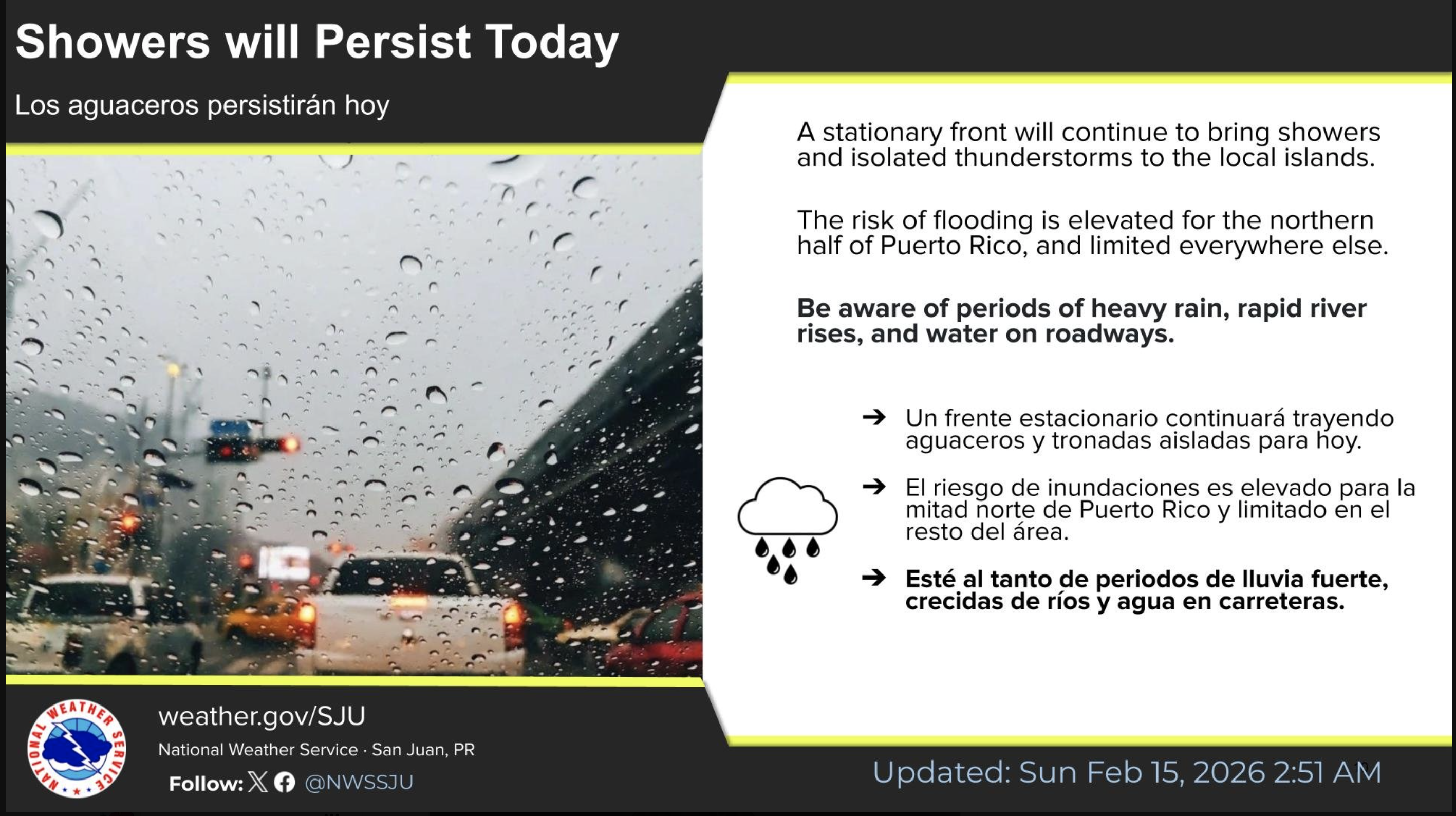 Showers will Persist Today

Los aguaceros persistirán hoy

A stationary front will continue to bring showers and isolated thunderstorms to the local islands.

The risk of flooding is elevated for the northern half of Puerto Rico, and limited everywhere else.

Be aware of periods of heavy rain, rapid river rises, and water on roadways.

→ Un frente estacionario continuará trayendo aguaceros y tronadas aisladas para hoy.

→ El riesgo de inundaciones es elevado para la mitad norte de Puerto Rico y limitado en el resto del área.

→ Esté al tanto de periodos de lluvia fuerte, crecidas de ríos y agua en carreteras.

NATIONAL WEATHER SERVICE

weather.gov/SJU

National Weather Service · San Juan, PR

Follow: @NWSSJU

Updated: Sun Feb 15, 2026 2:51 AM